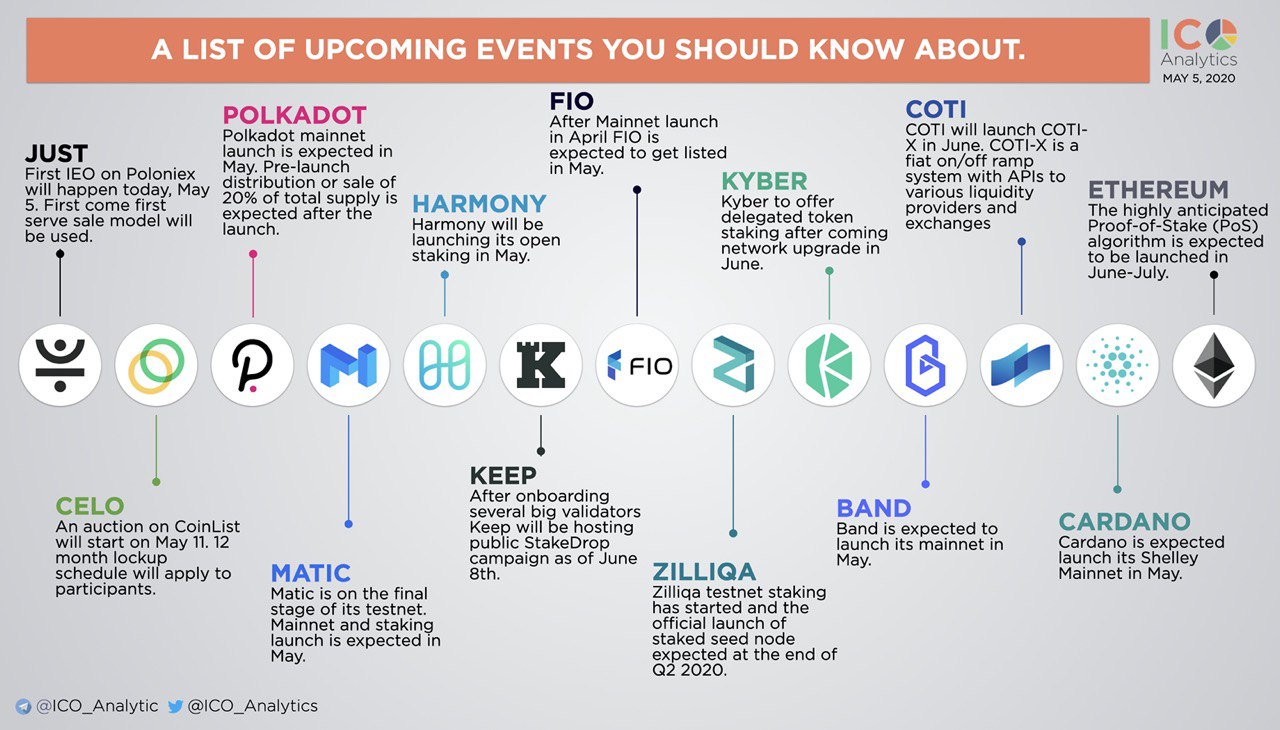 A LIST OF UPCOMING EVENTS YOU SHOULD KNOW ABOUT.

ICO Analytics
MAY 5, 2020

JUST
First IEO on Poloniex will happen today, May 5. First come first serve sale model will be used.

POLKADOT
Polkadot mainnet launch is expected in May. Pre-launch distribution or sale of 20% of total supply is expected after the launch.

HARMONY
Harmony will be launching its open staking in May.

FIO
After Mainnet launch in April FIO is expected to get listed in May.

KYBER
Kyber to offer delegated token staking after coming network upgrade in June.

COTI
COTI will launch COTI-X in June. COTI-X is a fiat on/off ramp system with APIs to various liquidity providers and exchanges

ETHEREUM
The highly anticipated Proof-of-Stake (PoS) algorithm is expected to be launched in June-July.

FIO

CELO
An auction on CoinList will start on May 11. 12 month lockup schedule will apply to participants.

MATIC
Matic is on the final stage of its testnet. Mainnet and staking launch is expected in May.

KEEP
After onboarding several big validators Keep will be hosting public StakeDrop campaign as of June 8th.

ZILLIQA
Zilliqa testnet staking has started and the official launch of staked seed node expected at the end of Q2 2020.

BAND
Band is expected to launch its mainnet in May.

CARDANO
Cardano is expected launch its Shelley Mainnet in May.

@ICO_Analytic @ICO_Analytics